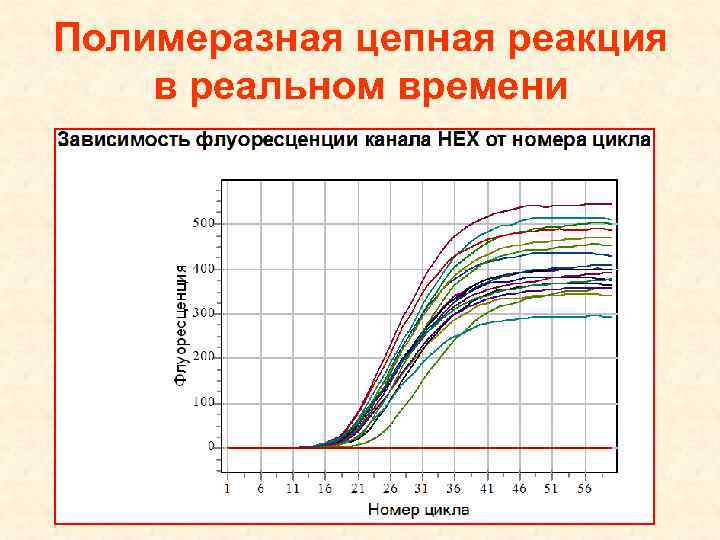 Полимеразная цепная реакция в реальном времени

Зависимость флуоресценции канала HEX от номера цикла

Флуоресценция

500
400
300
200
100
0

1 6 11 16 21 26 31 36 41 46 51 56

Номер цикла